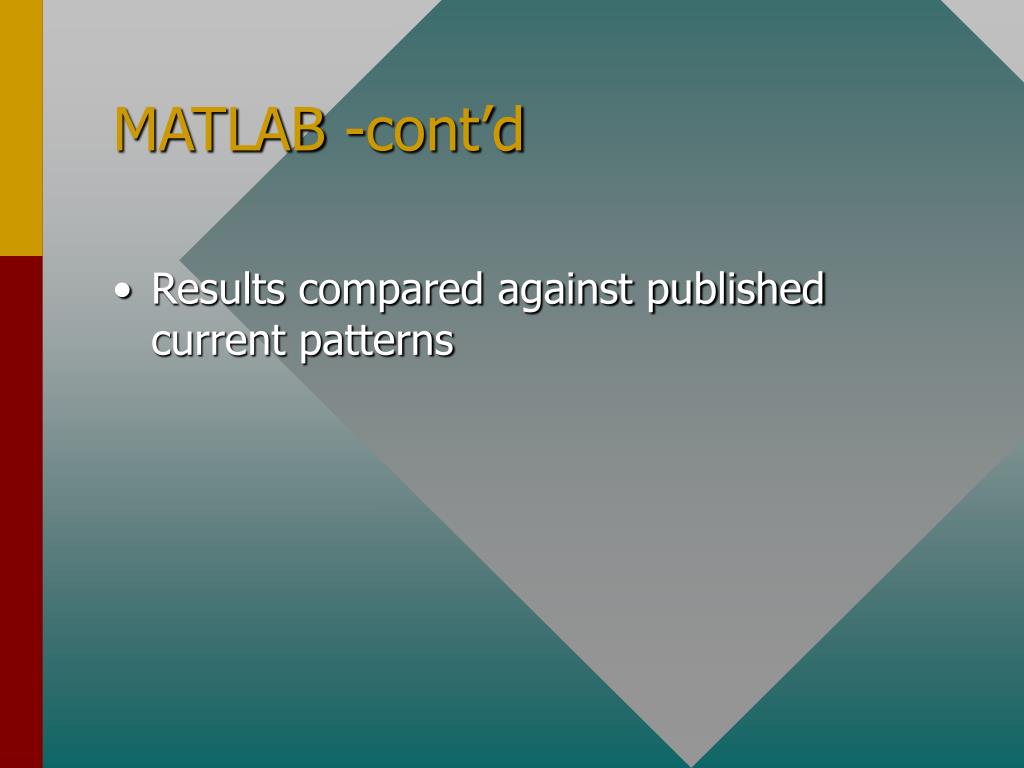 MATLAB -cont’d

• Results compared against published current patterns